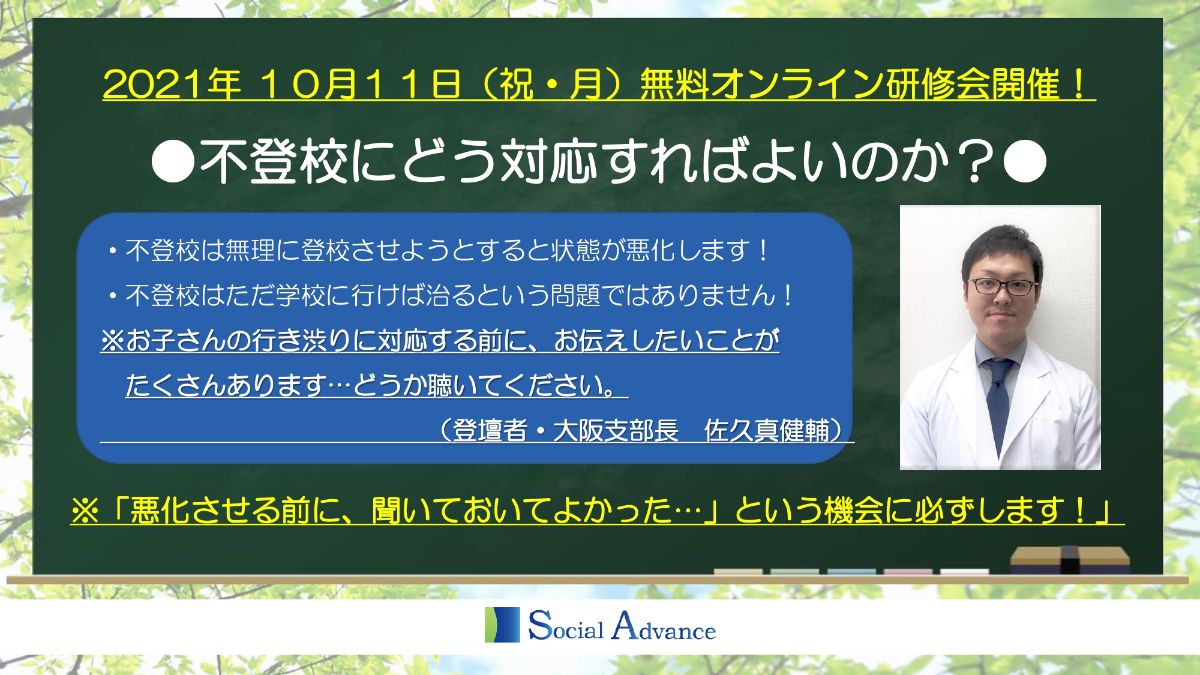 2021年 10月11日（祝・月）無料オンライン研修会開催！

●不登校にどう対応すればよいのか？●

・不登校は無理に登校させようとすると状態が悪化します！
・不登校はただ学校に行けば治るという問題ではありません！
※お子さんの行き渋りに対応する前に、お伝えしたいことがたくさんあります…どうか聴いてください。
（登壇者・大阪支部長　佐久真健輔）

※「悪化させる前に、聞いておいてよかった…」という機会に必ずします！」

Social Advance